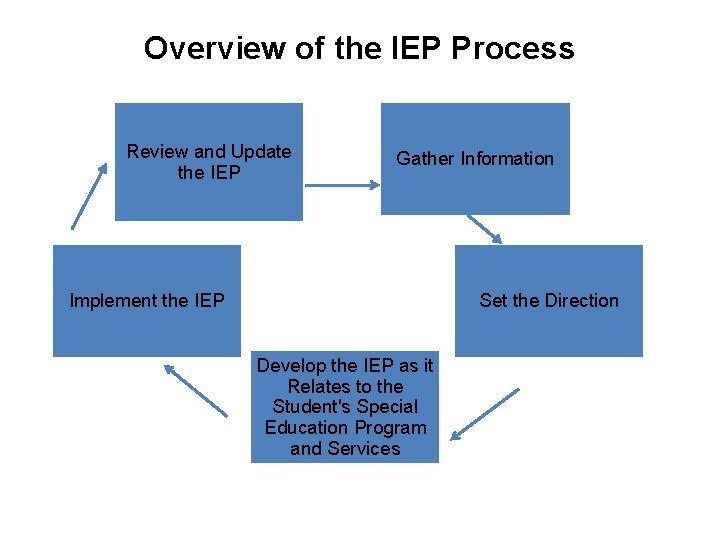 Overview of the IEP Process

Review and Update the IEP

Gather Information

Set the Direction

Develop the IEP as it Relates to the Student's Special Education Program and Services

Implement the IEP